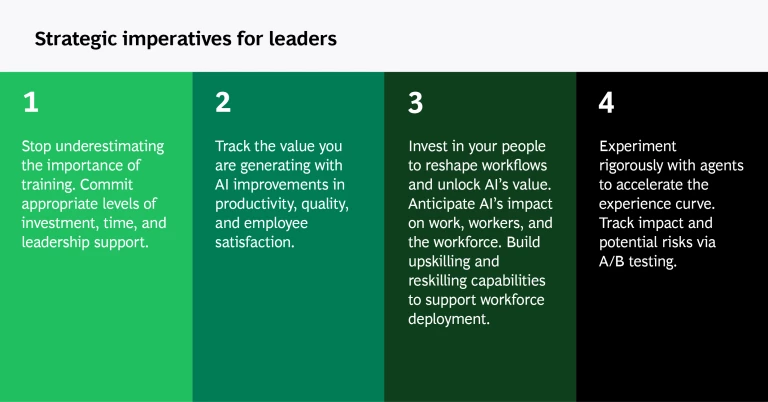 Strategic imperatives for leaders

1

Stop underestimating the importance of training. Commit appropriate levels of investment, time, and leadership support.

2

Track the value you are generating with AI improvements in productivity, quality, and employee satisfaction.

3

Invest in your people to reshape workflows and unlock AI's value. Anticipate AI's impact on work, workers, and the workforce. Build upskilling and reskilling capabilities to support workforce deployment.

4

Experiment rigorously with agents to accelerate the experience curve. Track impact and potential risks via A/B testing.